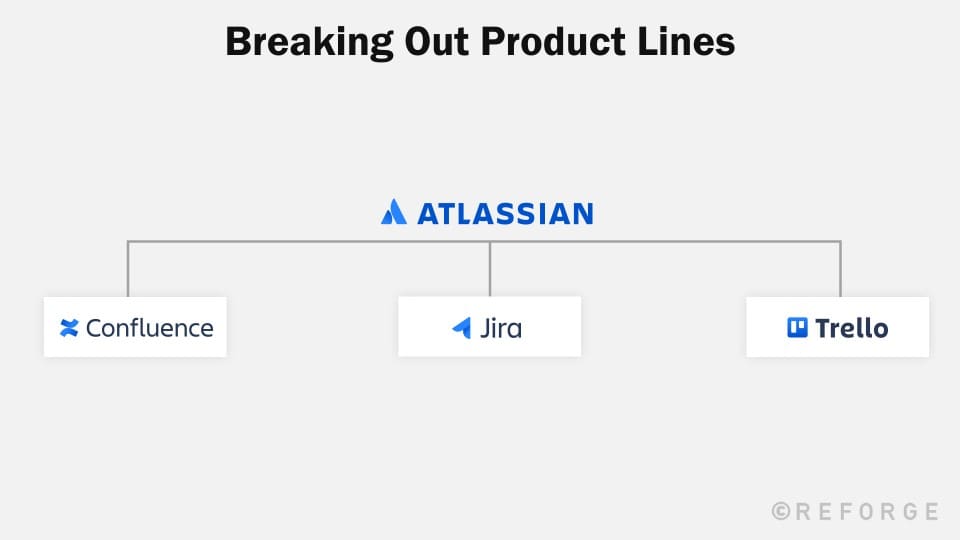 Breaking Out Product Lines

ATLASSIAN

Confluence

Jira

Trello

©REFORGE